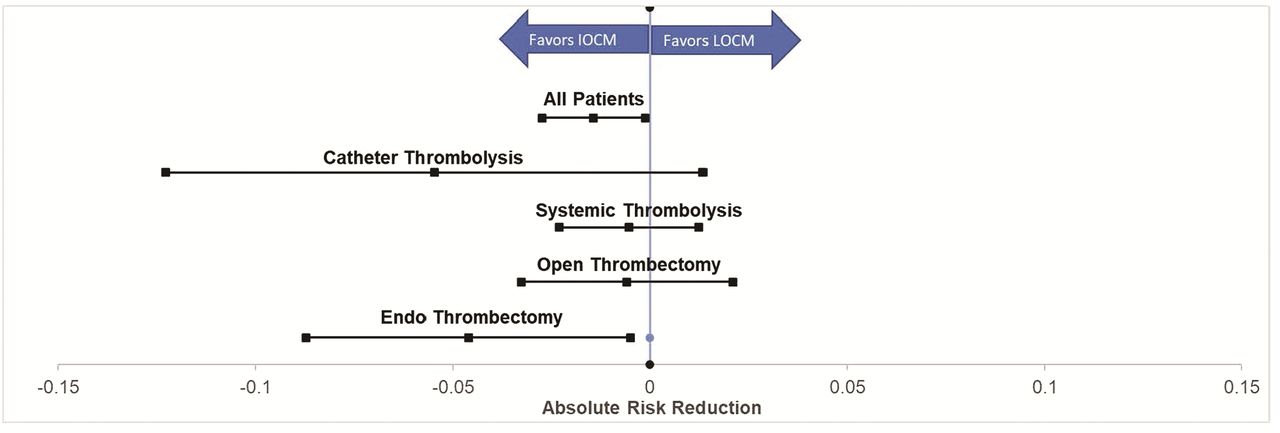 Favors IOCM
Favors LOCM

All Patients

Catheter Thrombolysis

Systemic Thrombolysis

Open Thrombectomy

Endo Thrombectomy

-0.15
-0.1
-0.05
0
0.05
0.1
0.15

Absolute Risk Reduction